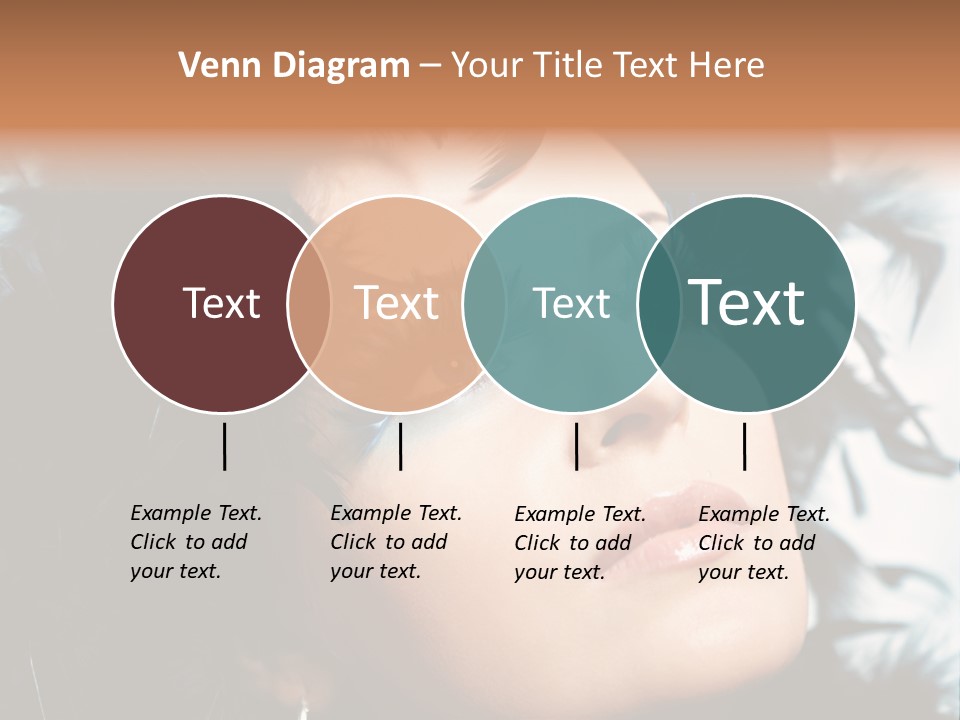 Venn Diagram – Your Title Text Here

Text

Text

Text

Text

Example Text. Click to add your text.

Example Text. Click to add your text.

Example Text. Click to add your text.

Example Text. Click to add your text.